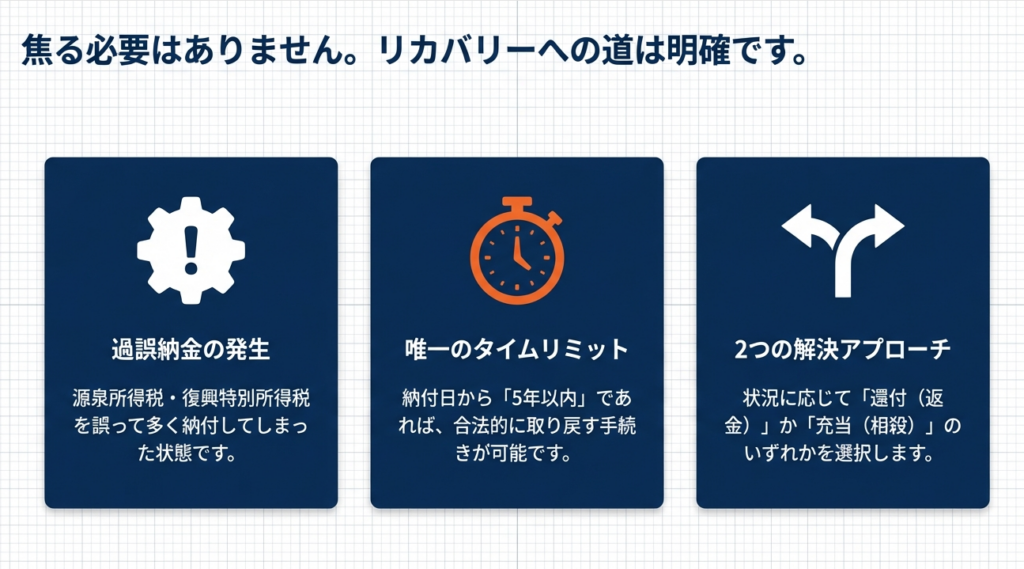 焦る必要はありません。リカバリーへの道は明確です。

過誤納金の発生

源泉所得税・復興特別所得税を誤って多く納付してしまった状態です。

唯一のタイムリミット

納付日から「5年以内」であれば、合法的に取り戻す手続きが可能です。

2つの解決アプローチ

状況に応じて「還付（返金）」か「充当（相殺）」のいずれかを選択します。